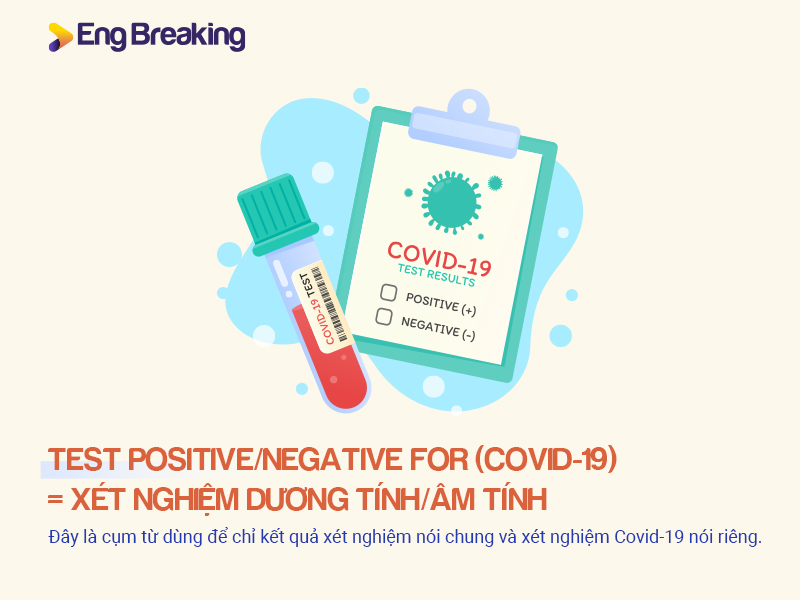 Eng Breaking

COVID-19 TEST

COVID-19
TEST RESULTS

POSITIVE (+)
NEGATIVE (-)

TEST POSITIVE/NEGATIVE FOR (COVID-19)
= XÉT NGHIỆM DƯƠNG TÍNH/ÂM TÍNH

Đây là cụm từ dùng để chỉ kết quả xét nghiệm nói chung và xét nghiệm Covid-19 nói riêng.